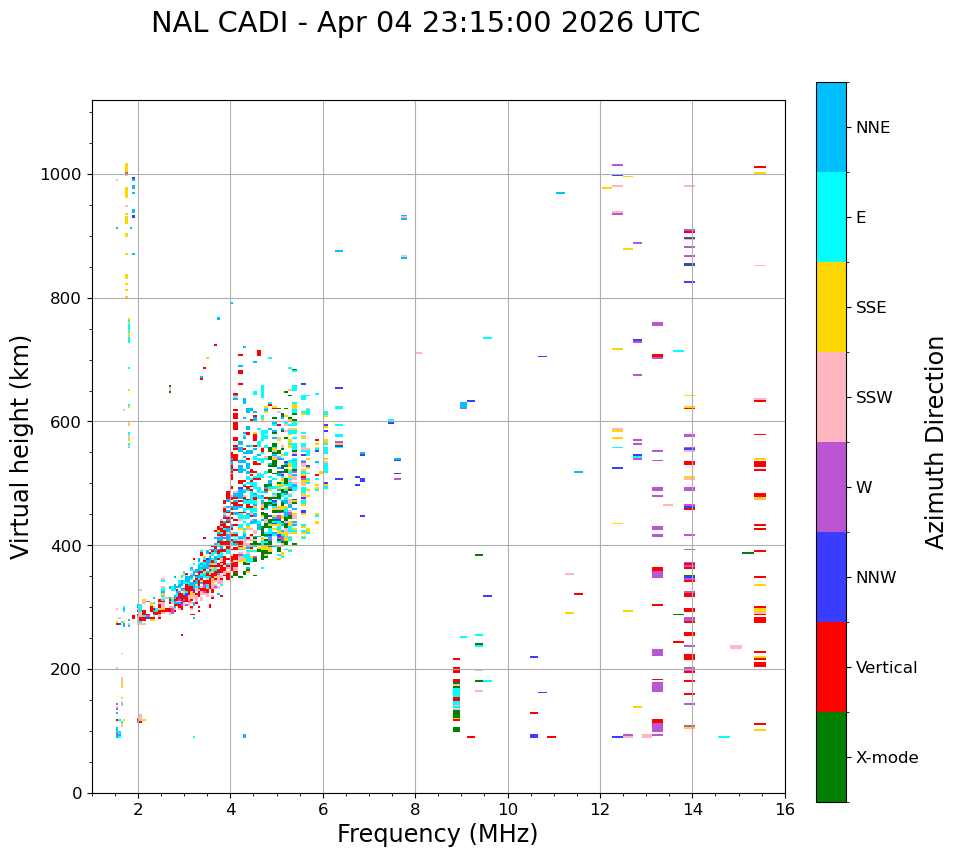 NAL CADI - Apr 04 23:15:00 2026 UTC

Virtual height (km)

1000
800
600
400
200
0

2 4 6 8 10 12 14 16

Frequency (MHz)

NNE
E
SSE
SSW
W
NNW
Vertical
X-mode

Azimuth Direction